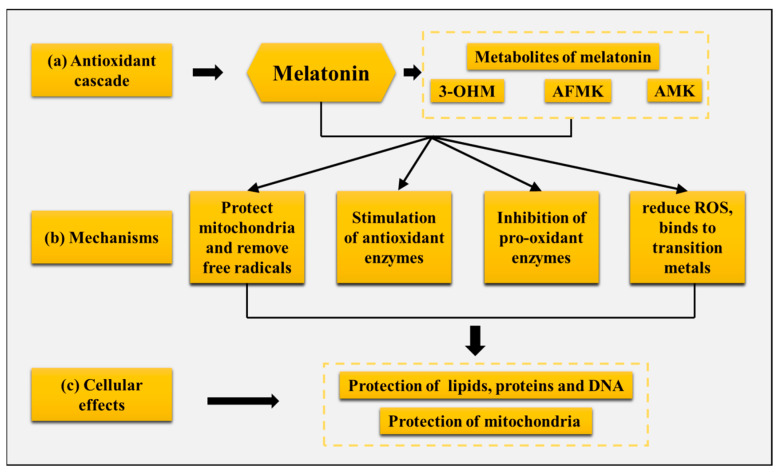 (a) Antioxidant cascade

Melatonin

Metabolites of melatonin

3-OHM

AFMK

AMK

(b) Mechanisms

Protect mitochondria and remove free radicals

Stimulation of antioxidant enzymes

Inhibition of pro-oxidant enzymes

reduce ROS, binds to transition metals

(c) Cellular effects

Protection of lipids, proteins and DNA

Protection of mitochondria